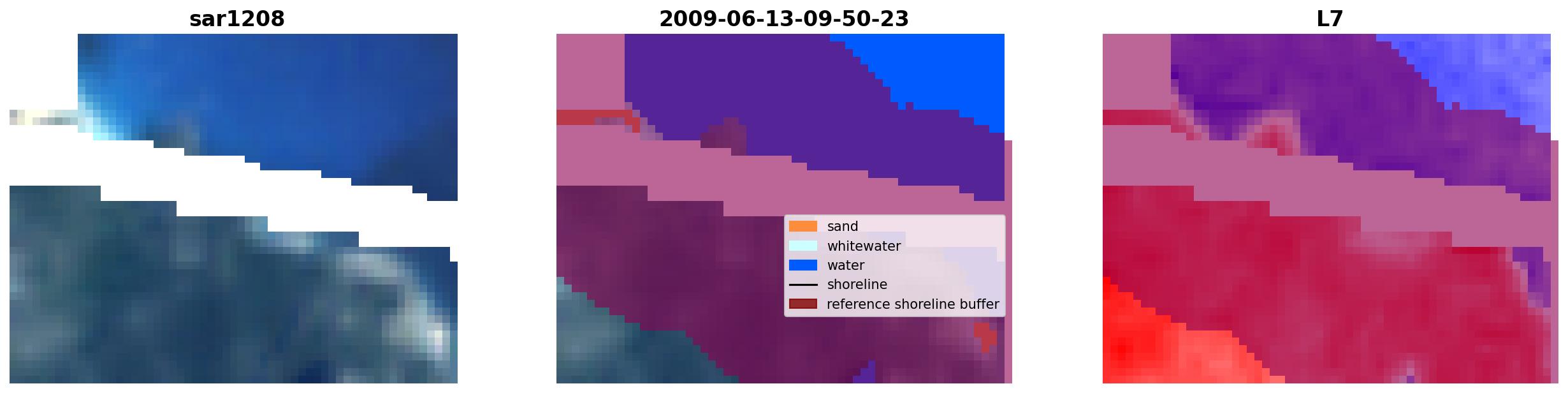 sar1208

2009-06-13-09-50-23

sand
whitewater
water
shoreline
reference shoreline buffer

L7